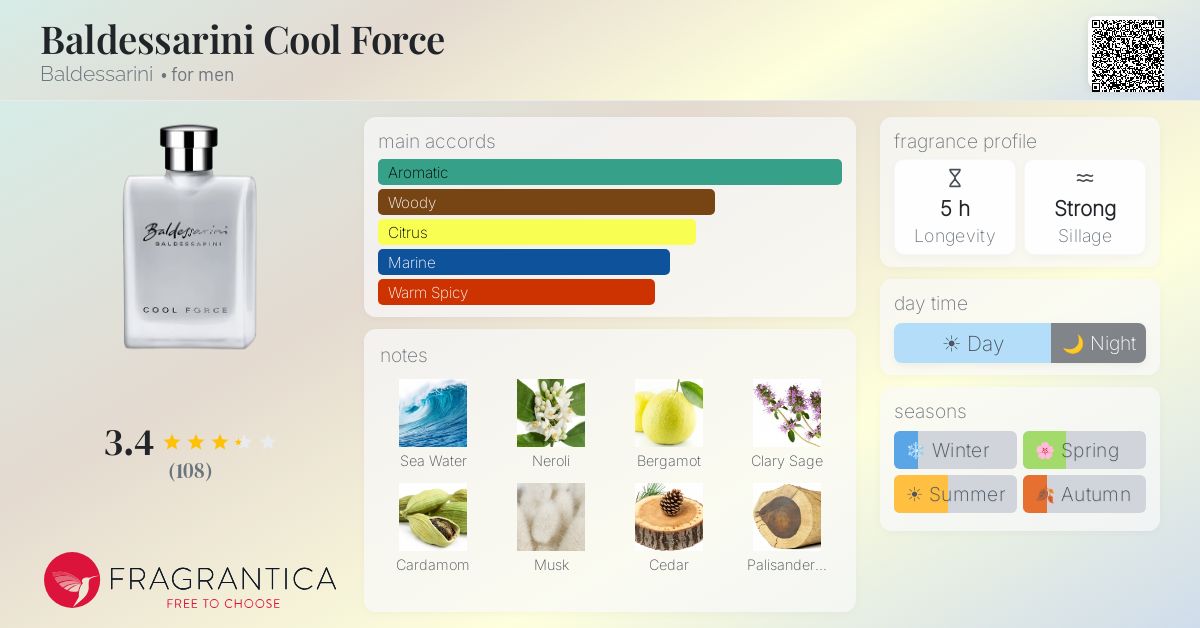 Baldessarini Cool Force
Baldessarini • for men

Baldessarini
BALDESSARINI
COOL FORCE

3.4
(108)

FRAGRANTICA
FREE TO CHOOSE

main accords
Aromatic
Woody
Citrus
Marine
Warm Spicy

notes
Sea Water
Neroli
Bergamot
Clary Sage
Cardamom
Musk
Cedar
Palisander...

fragrance profile
5 h
Longevity
Strong
Sillage

day time
Day
Night

seasons
Winter
Spring
Summer
Autumn